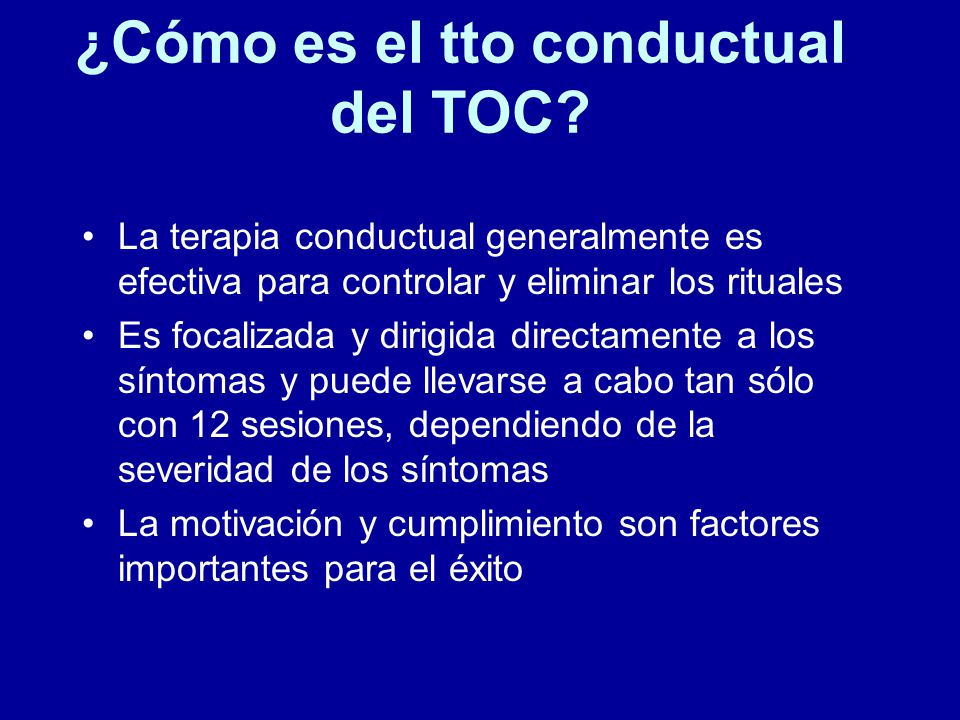 ¿Cómo es el tto conductual del TOC?

• La terapia conductual generalmente es efectiva para controlar y eliminar los rituales
• Es focalizada y dirigida directamente a los síntomas y puede llevarse a cabo tan sólo con 12 sesiones, dependiendo de la severidad de los síntomas
• La motivación y cumplimiento son factores importantes para el éxito